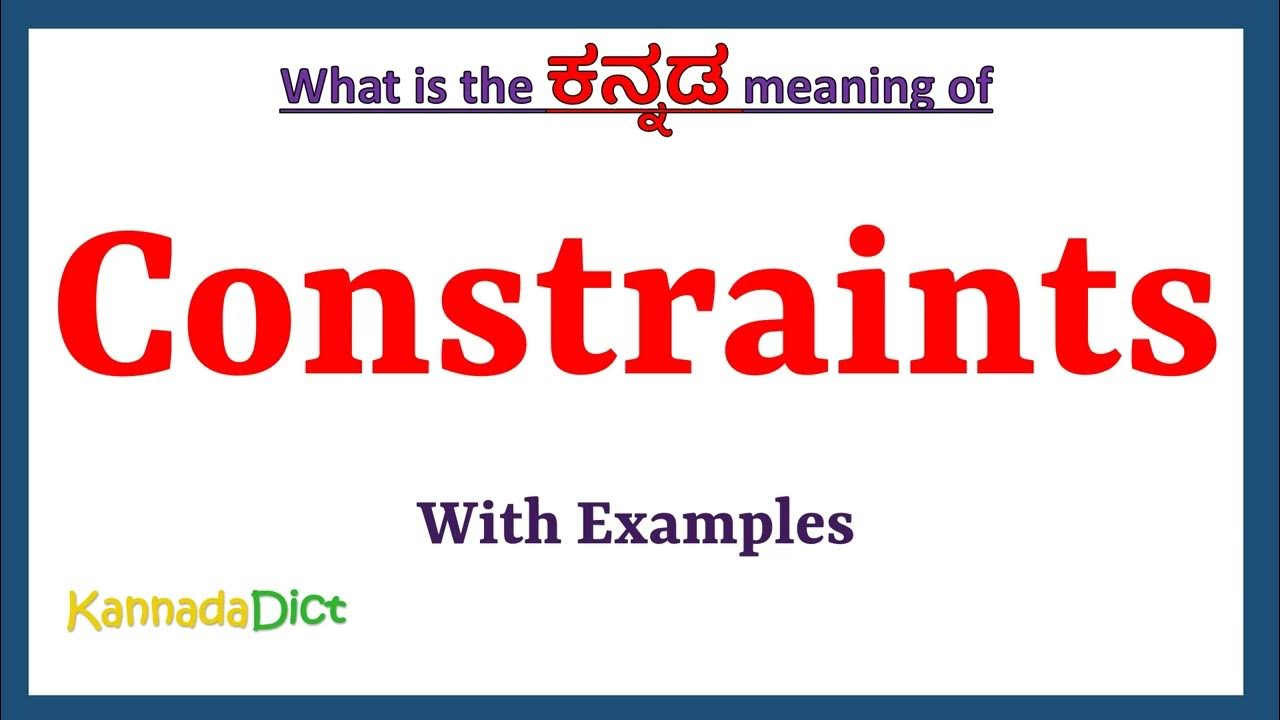 What is the ಕನ್ನಡ meaning of

Constraints

With Examples

KannadaDict